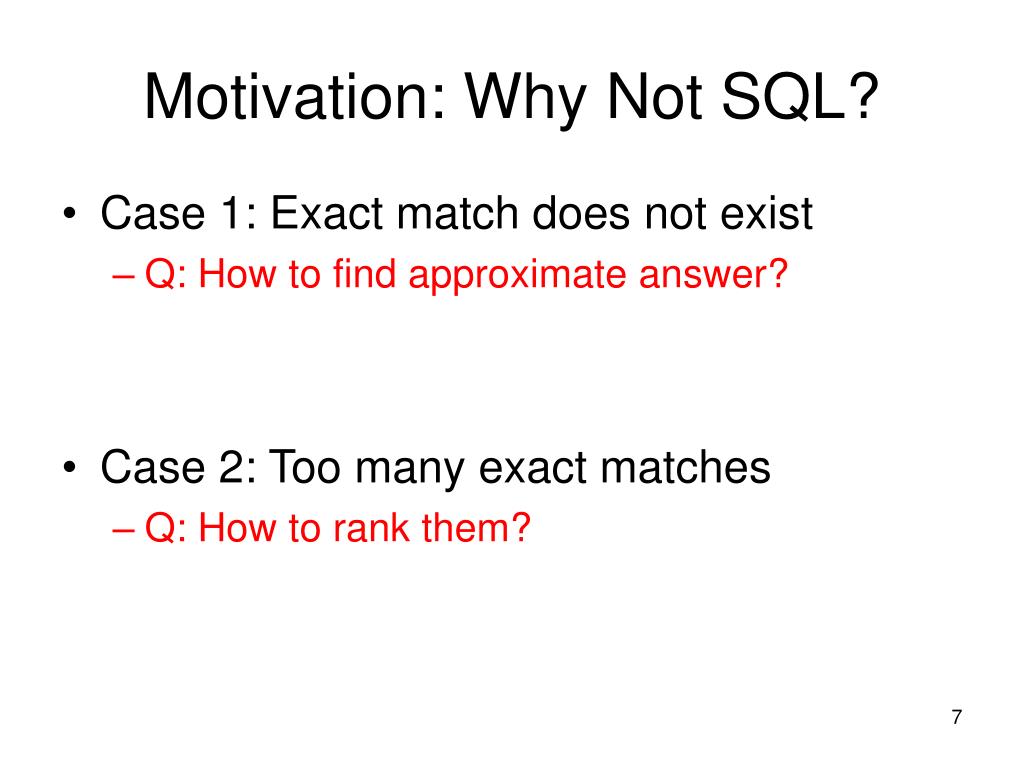 Motivation: Why Not SQL?

• Case 1: Exact match does not exist
– Q: How to find approximate answer?

• Case 2: Too many exact matches
– Q: How to rank them?

7